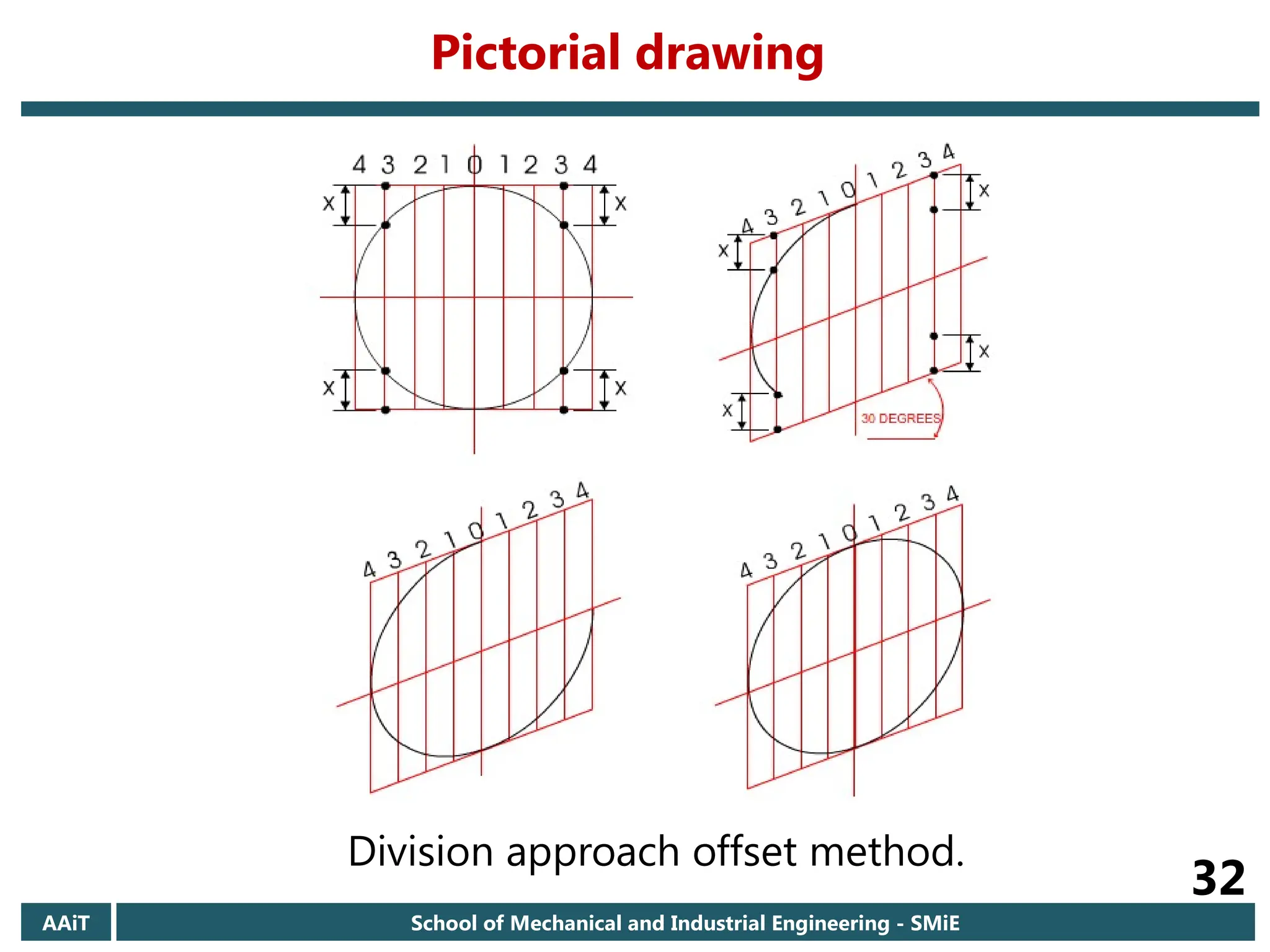 Pictorial drawing

4 3 2 1 0 1 2 3 4

X X X X

4 3 2 1 0 1 2 3 4

X X X X

30 DEGREES

4 3 2 1 0 1 2 3 4

4 3 2 1 0 1 2 3 4

Division approach offset method.

32

AAiT

School of Mechanical and Industrial Engineering - SMiE